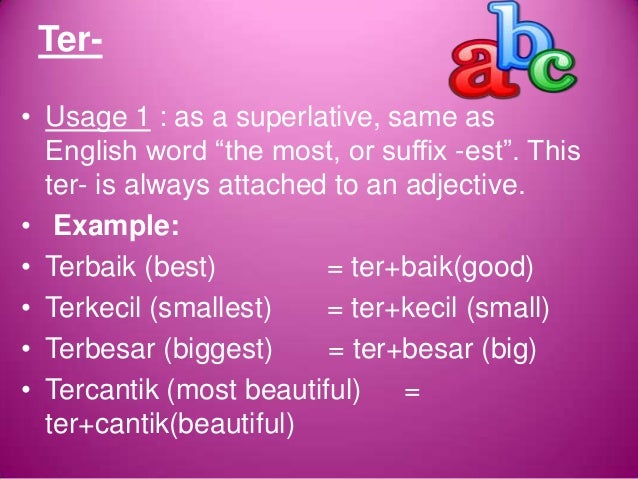 Ter-

abc

• Usage 1 : as a superlative, same as English word “the most, or suffix -est”. This ter- is always attached to an adjective.
• Example:
• Terbaik (best) = ter+baik(good)
• Terkecil (smallest) = ter+kecil (small)
• Terbesar (biggest) = ter+besar (big)
• Tercantik (most beautiful) = ter+cantik(beautiful)